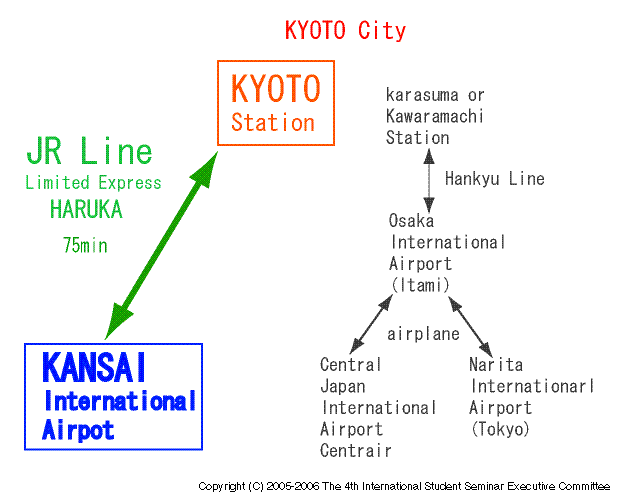 KYOTO City

KYOTO
Station

JR Line
Limited Express
HARUKA
75min

KANSAI
International
Airpot

karasuma or
Kawaramachi
Station

Hankyu Line

Osaka
International
Airport
(Itami)

airplane

Central
Japan
International
Airport
Centrair

Narita
Internationarl
Airport
(Tokyo)

Copyright (C) 2005-2006 The 4th International Student Seminar Executive Committee